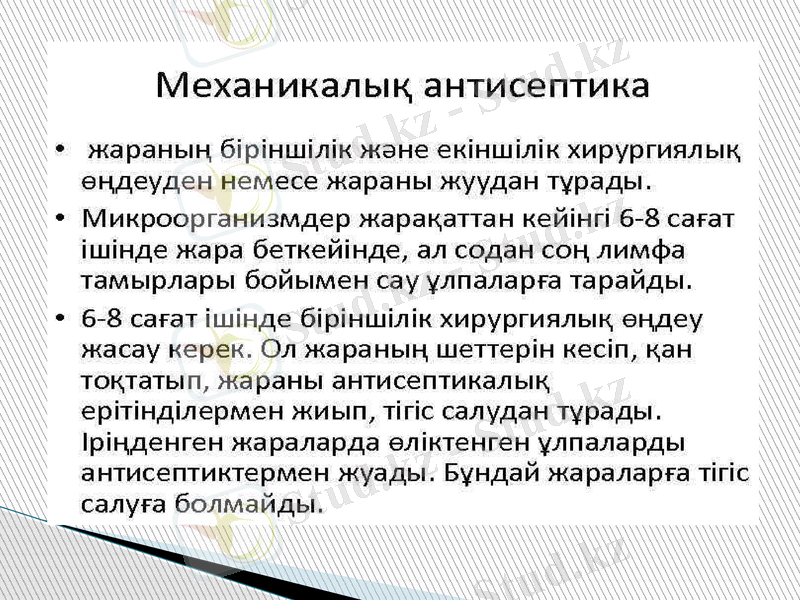 Механикалық антисептика

• жараның біріншілік және екіншілік хирургиялық өңдеуден немесе жараны жуудан тұрады.

• Микроорганизмдер жарақаттан кейінгі 6-8 сағат ішінде жара беткейінде, ал содан соң лимфа тамырлары бойымен сау ұлпаларға тарайды.

• 6-8 сағат ішінде біріншілік хирургиялық өңдеу жасау керек. Ол жараның шеттерін кесіп, қан тоқтатып, жараны антисептикалық ерітінділермен жиып, тігіс салудан тұрады. Іріңденген жараларда өліктенген ұлпаларды антисептиктермен жуады. Бұндай жараларға тігіс салуға болмайды.

Stud.kz - Stud.kz
Stud.kz - Stud.kz
Stud.kz - Stud.kz
Stud.kz